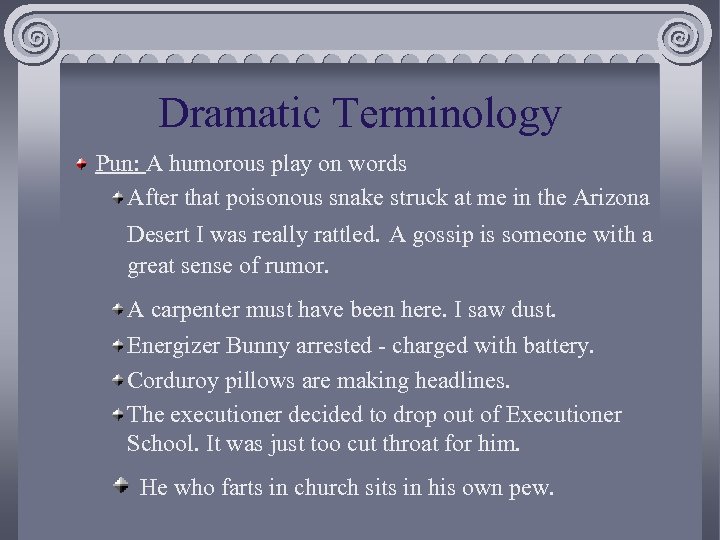 Dramatic Terminology

Pun: A humorous play on words

After that poisonous snake struck at me in the Arizona Desert I was really rattled. A gossip is someone with a great sense of rumor.

A carpenter must have been here. I saw dust.

Energizer Bunny arrested - charged with battery.

Corduroy pillows are making headlines.

The executioner decided to drop out of Executioner School. It was just too cut throat for him.

He who farts in church sits in his own pew.